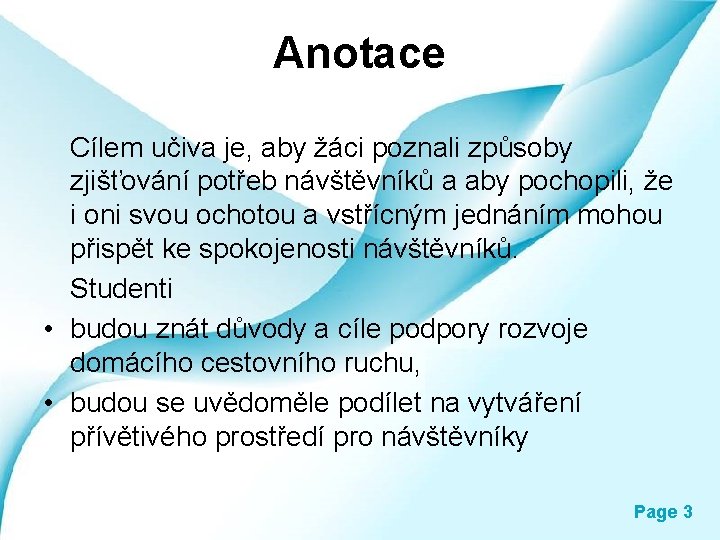 Anotace

Cílem učiva je, aby žáci poznali způsoby zjišťování potřeb návštěvníků a aby pochopili, že i oni svou ochotou a vstřícným jednáním mohou přispět ke spokojenosti návštěvníků.

Studenti

• budou znát důvody a cíle podpory rozvoje domácího cestovního ruchu,
• budou se uvědoměle podílet na vytváření přívětivého prostředí pro návštěvníky

Page 3